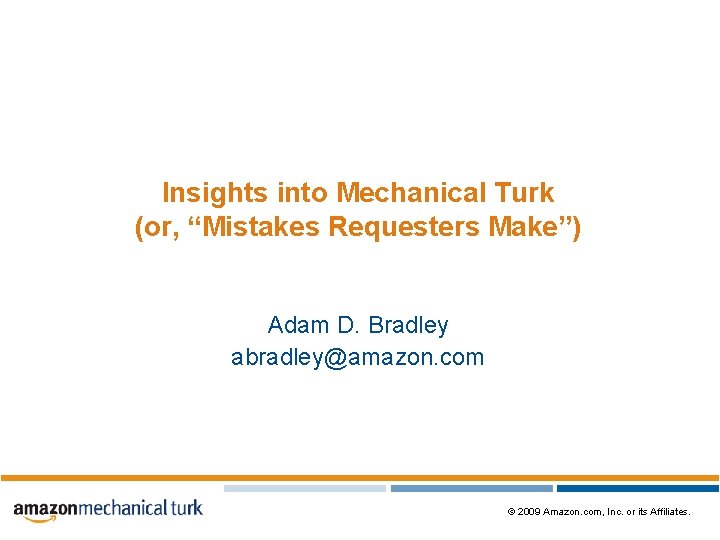 Insights into Mechanical Turk
(or, “Mistakes Requesters Make”)

Adam D. Bradley
abradley@amazon.com

amazonmechanical turk

© 2009 Amazon.com, Inc. or its Affiliates.